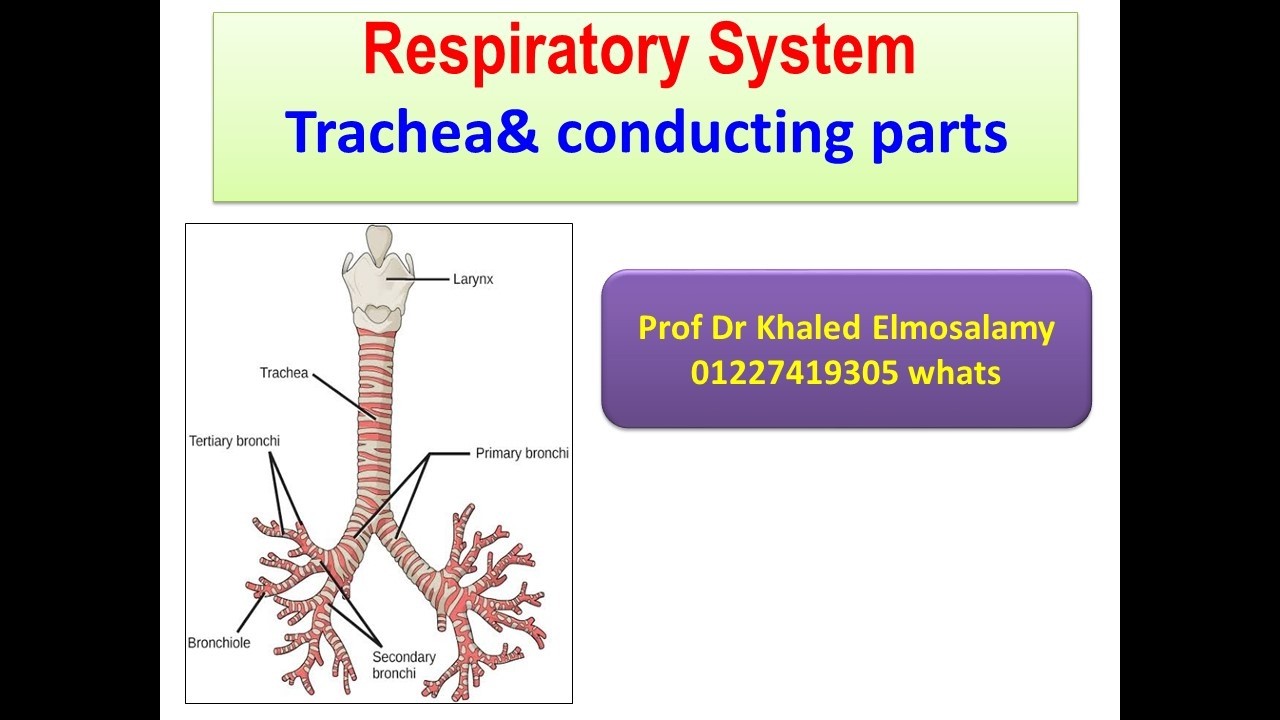 Respiratory System
Trachea& conducting parts

Larynx
Trachea
Tertiary bronchi
Primary bronchi
Bronchiole
Secondary bronchi

Prof Dr Khaled Elmosalamy
01227419305 whats